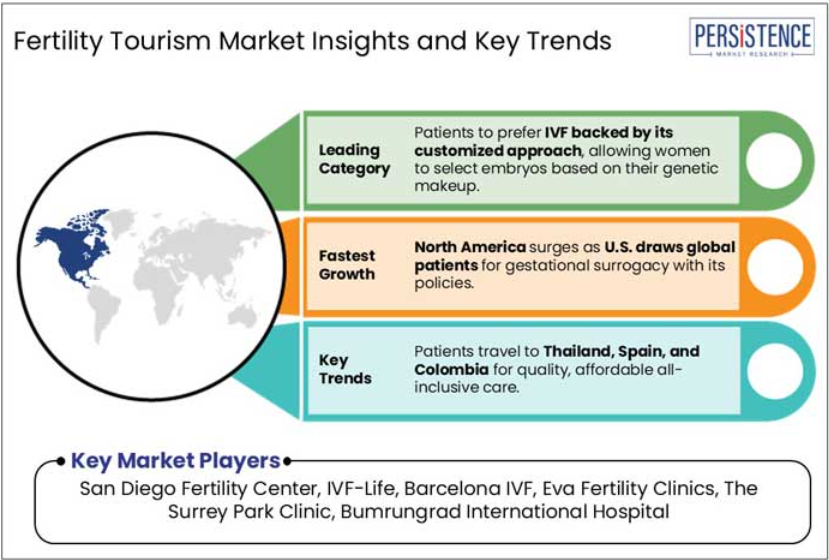 Fertility Tourism Market Insights and Key Trends

PERSISTENCE
MARKET RESEARCH

Leading Category

Patients to prefer IVF backed by its customized approach, allowing women to select embryos based on their genetic makeup.

Fastest Growth

North America surges as U.S. draws global patients for gestational surrogacy with its policies.

Key Trends

Patients travel to Thailand, Spain, and Colombia for quality, affordable all-inclusive care.

Key Market Players

San Diego Fertility Center, IVF-Life, Barcelona IVF, Eva Fertility Clinics, The Surrey Park Clinic, Bumrungrad International Hospital